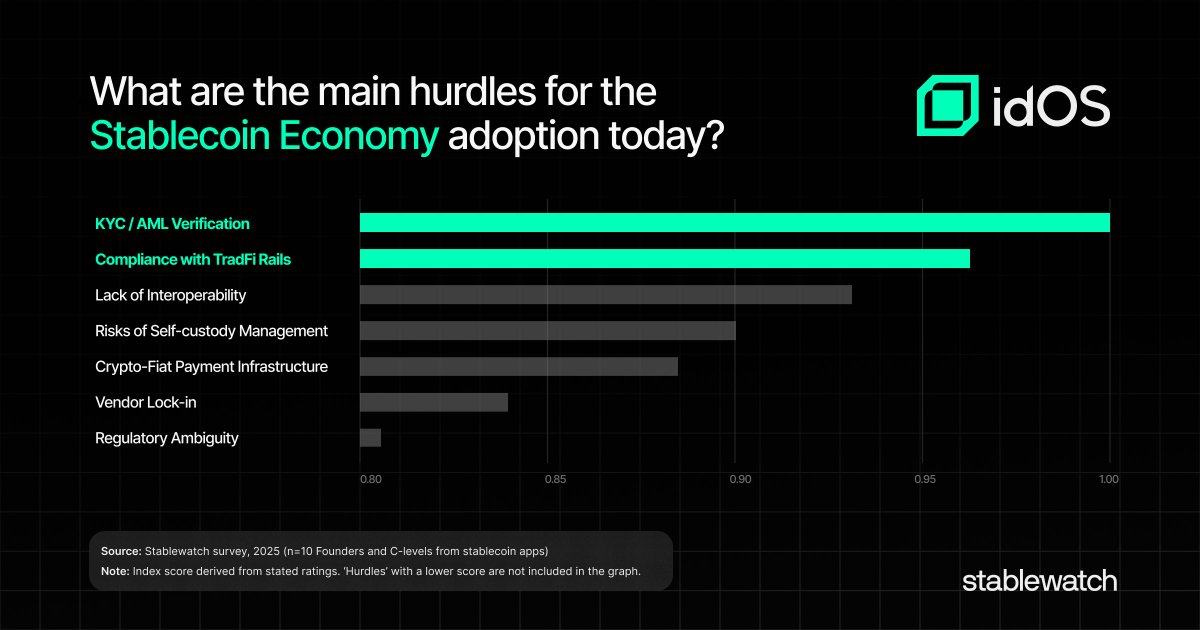 What are the main hurdles for the Stablecoin Economy adoption today?

idOS

KYC / AML Verification
Compliance with TradFi Rails
Lack of Interoperability
Risks of Self-custody Management
Crypto-Fiat Payment Infrastructure
Vendor Lock-in
Regulatory Ambiguity

0.80 0.85 0.90 0.95 1.00

Source: Stablewatch survey, 2025 (n=10 Founders and C-levels from stablecoin apps)
Note: Index score derived from stated ratings. 'Hurdles' with a lower score are not included in the graph.

stablewatch